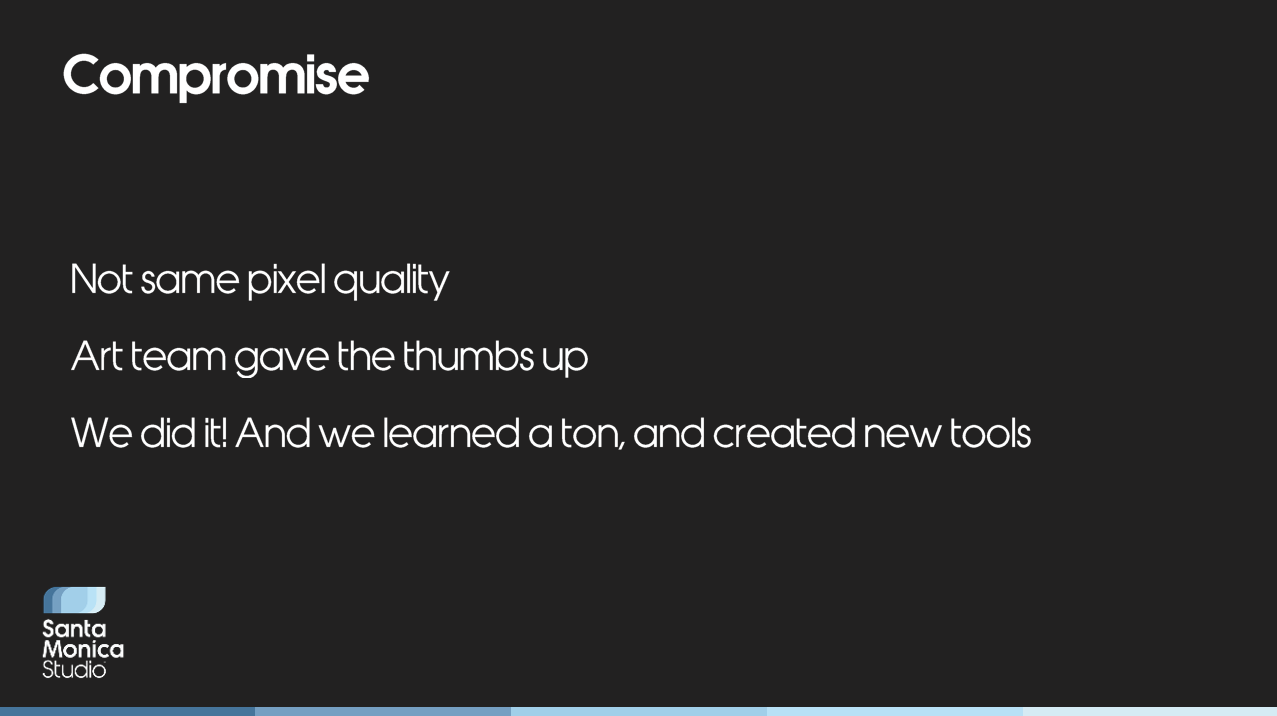 Compromise

Not same pixel quality

Art team gave the thumbs up

We did it! And we learned a ton, and created new tools

Santa
Monica
Studio